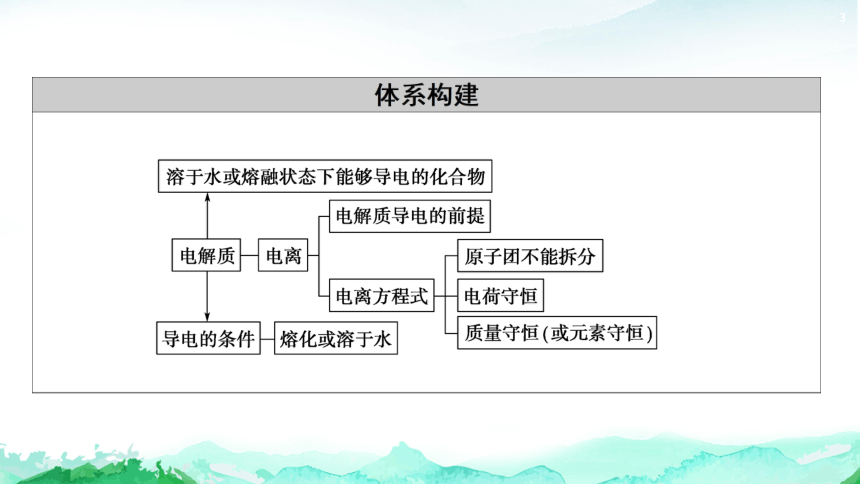 3

体系构建

溶于水或熔融状态下能够导电的化合物

电解质

电离

电解质导电的前提

电离方程式

原子团不能拆分

电荷守恒

质量守恒(或元素守恒)

导电的条件

熔化或溶于水